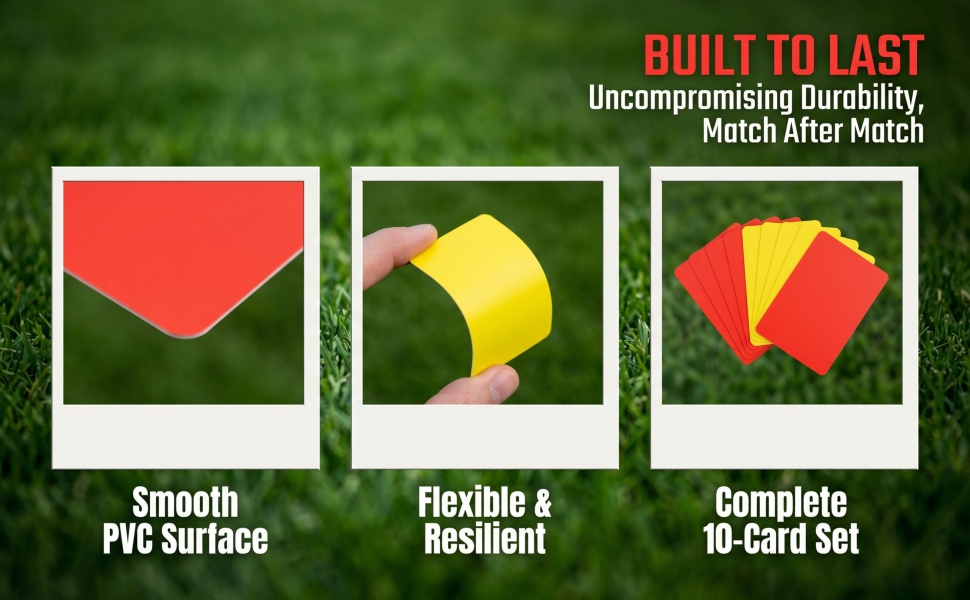 BUILT TO LAST
Uncompromising Durability, Match After Match

Smooth PVC Surface

Flexible & Resilient

Complete 10-Card Set